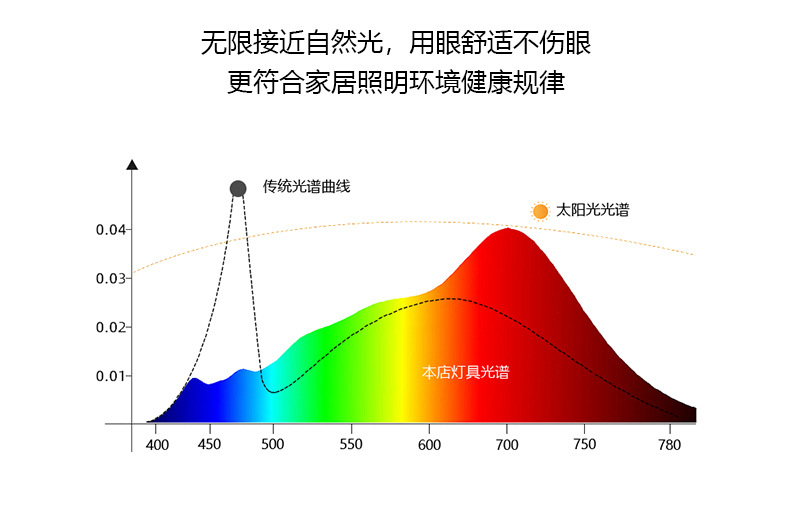 无限接近自然光，用眼舒适不伤眼
更符合家居照明环境健康规律

传统光谱曲线

太阳光光谱

0.04

0.03

0.02

0.01

本店灯具光谱

400 450 500 550 600 700 750 780